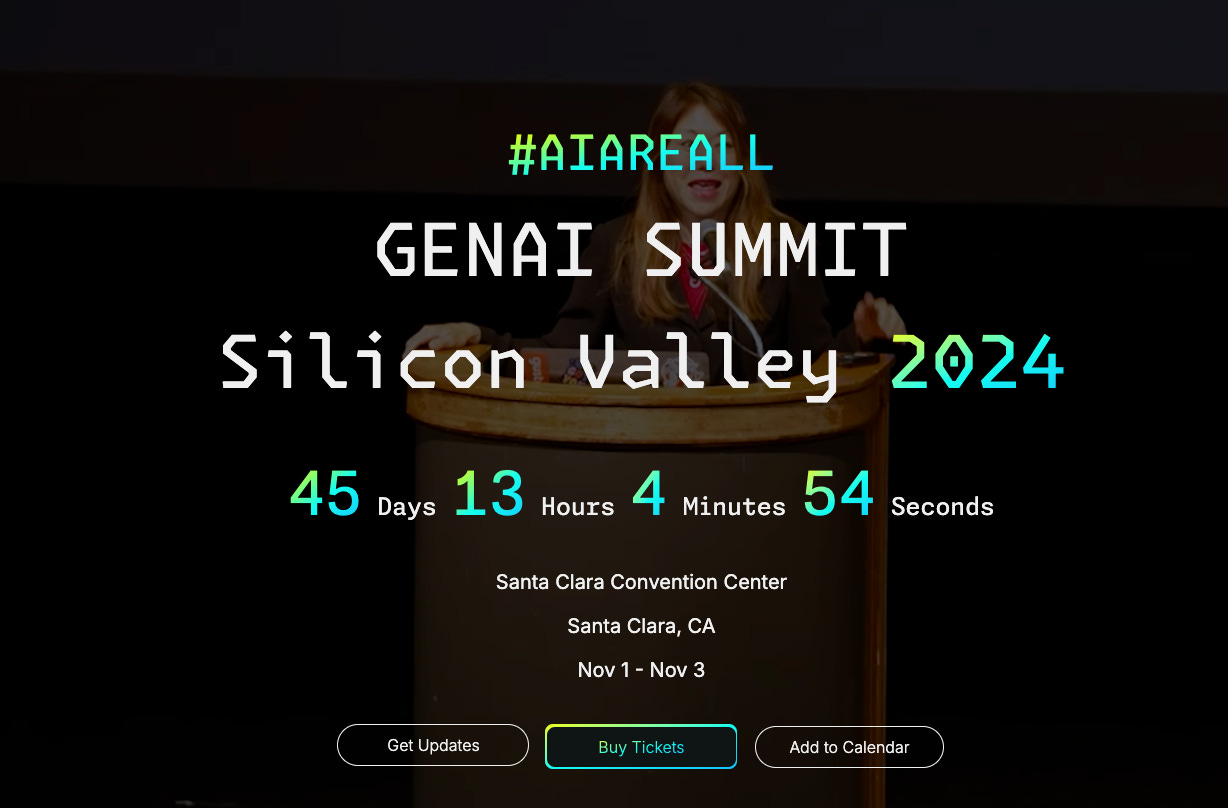 #AIAREALL

GENAI SUMMIT

Silicon Valley 2024

45 Days 13 Hours 4 Minutes 54 Seconds

Santa Clara Convention Center

Santa Clara, CA

Nov 1 - Nov 3

Get Updates

Buy Tickets

Add to Calendar